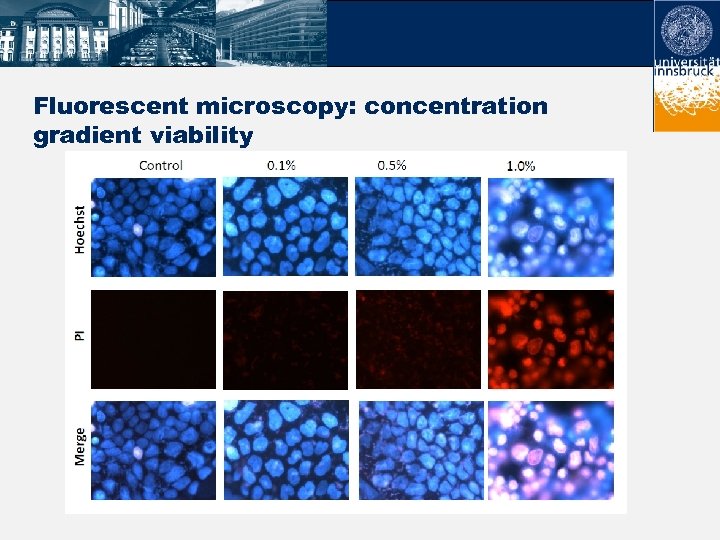 universität innsbruck

Fluorescent microscopy: concentration gradient viability

Control 0.1% 0.5% 1.0%

Hoechst

PI

Merge